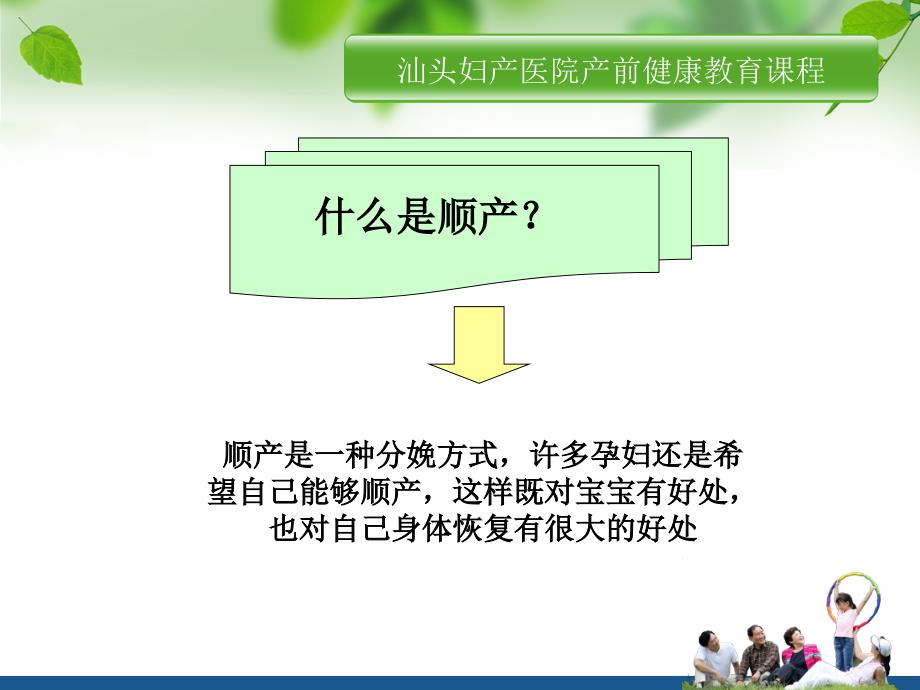 汕头妇产医院产前健康教育课程

什么是顺产？

顺产是一种分娩方式，许多孕妇还是希望自己能够顺产，这样既对宝宝有好处，也对自己身体恢复有很大的好处